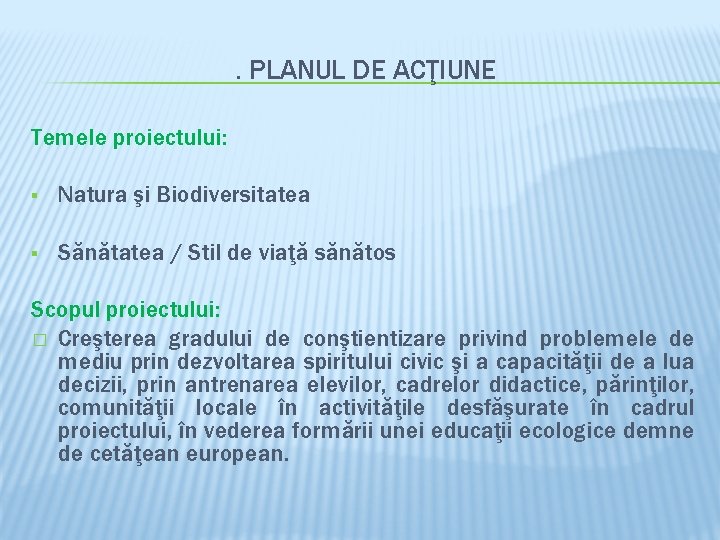 . PLANUL DE ACŢIUNE

Temele proiectului:

▪ Natura şi Biodiversitatea

▪ Sănătatea / Stil de viaţă sănătos

Scopul proiectului:
□ Creşterea gradului de conştientizare privind problemele de mediu prin dezvoltarea spiritului civic şi a capacităţii de a lua decizii, prin antrenarea elevilor, cadrelor didactice, părinţilor, comunităţii locale în activităţile desfăşurate în cadrul proiectului, în vederea formării unei educaţii ecologice demne de cetăţean european.